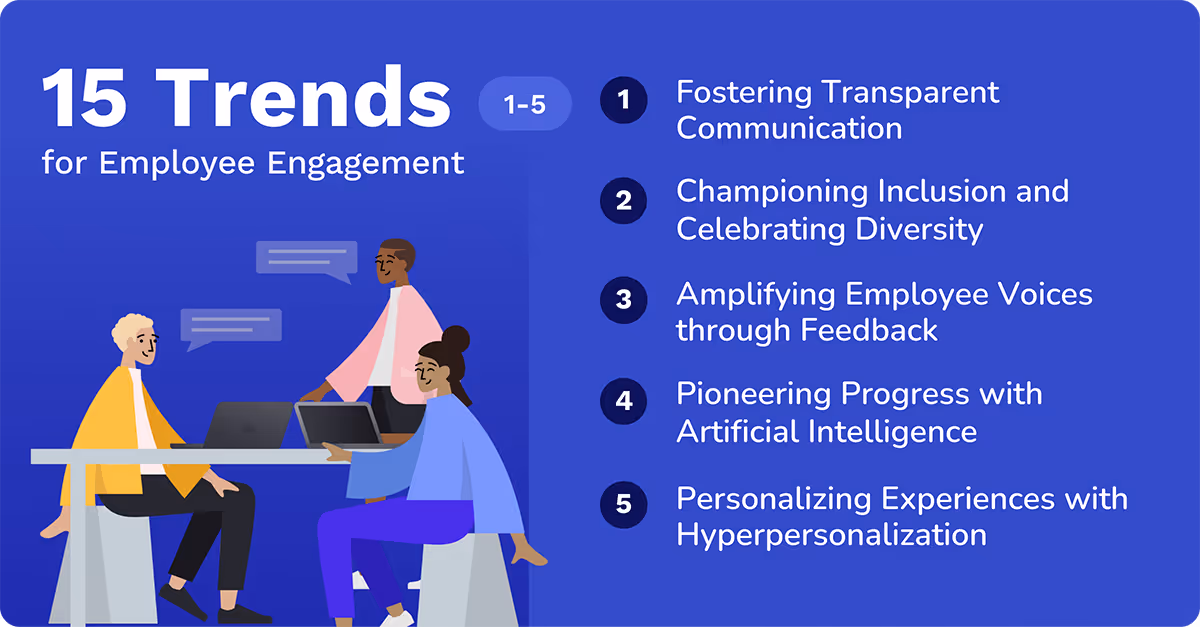 15 Trends 1-5

for Employee Engagement

1 Fostering Transparent Communication

2 Championing Inclusion and Celebrating Diversity

3 Amplifying Employee Voices through Feedback

4 Pioneering Progress with Artificial Intelligence

5 Personalizing Experiences with Hyperpersonalization